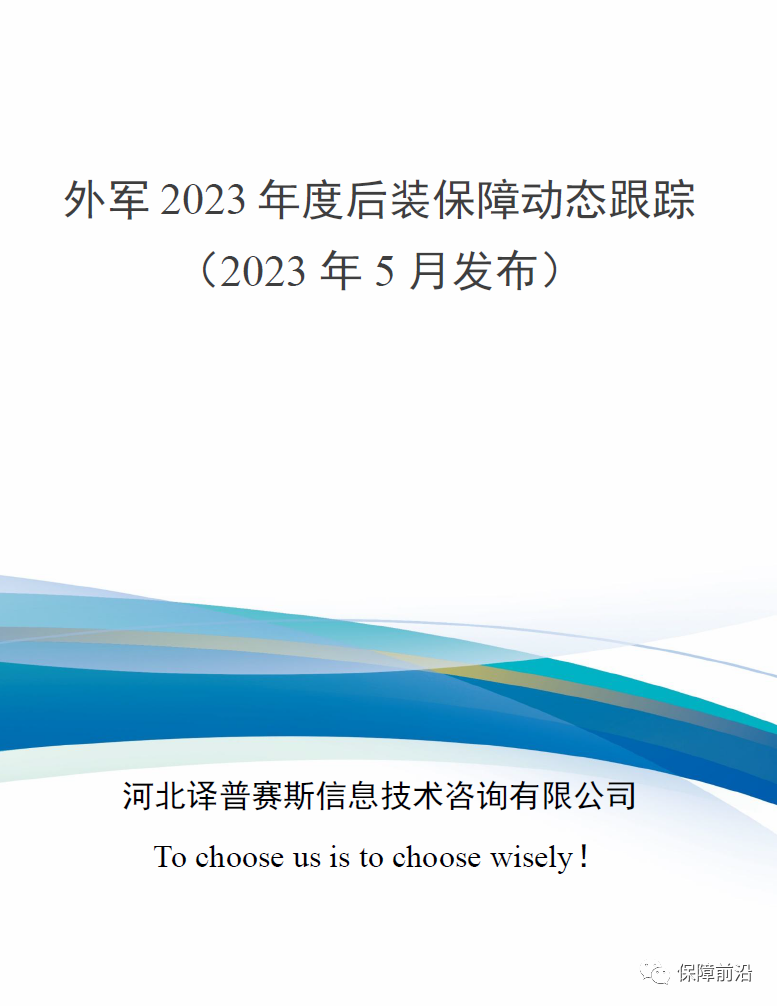 外军 2023 年度后装保障动态跟踪
（2023 年 5 月发布）

河北译普赛斯信息技术咨询有限公司

To choose us is to choose wisely！

保障前沿